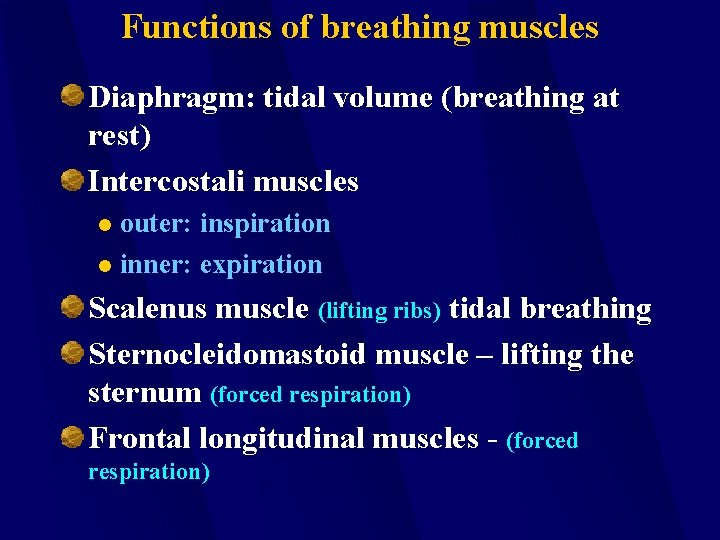 Functions of breathing muscles

Diaphragm: tidal volume (breathing at rest)

Intercostali muscles

outer: inspiration

inner: expiration

Scalenus muscle (lifting ribs) tidal breathing

Sternocleidomastoid muscle – lifting the sternum (forced respiration)

Frontal longitudinal muscles - (forced respiration)